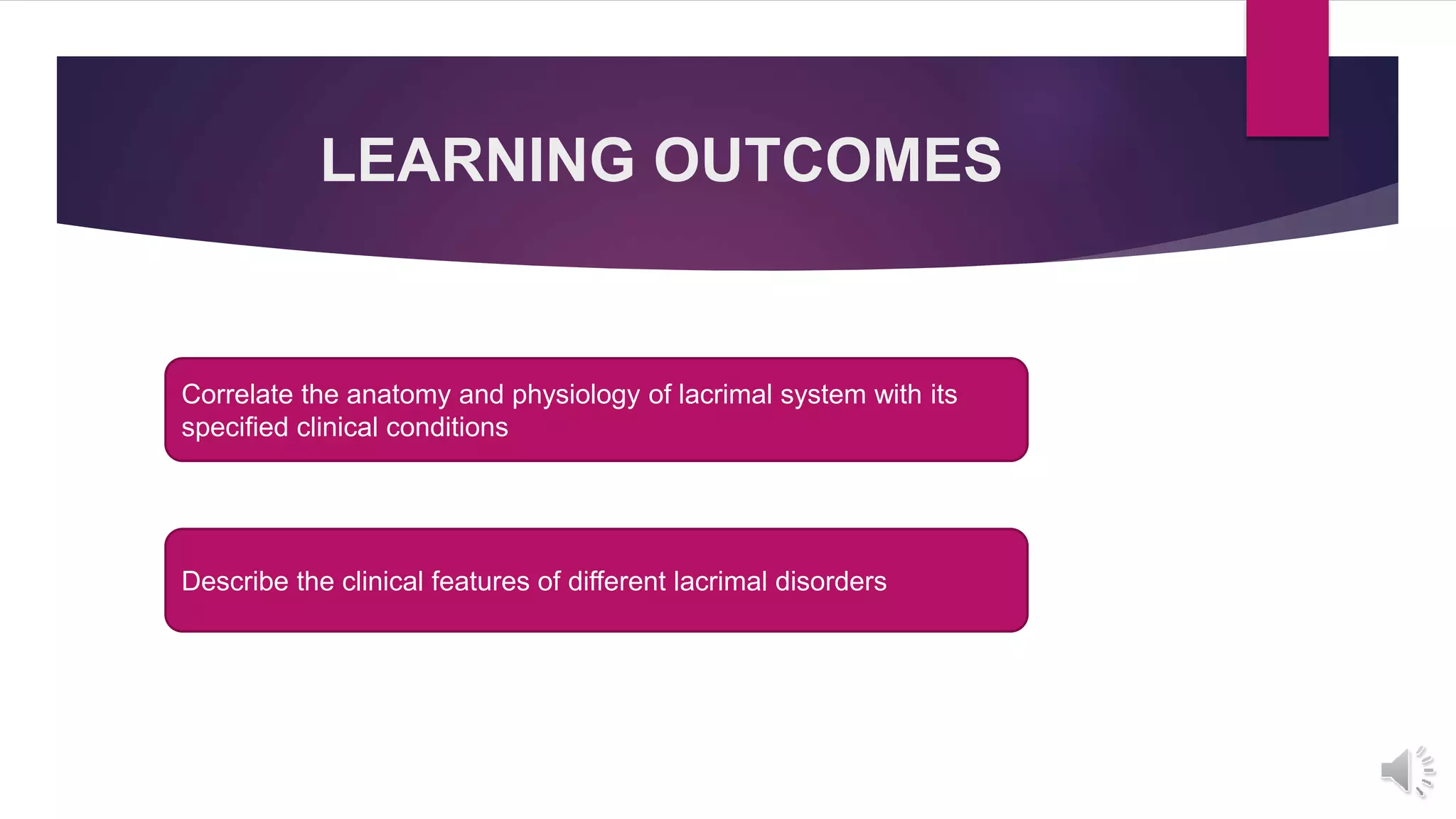 LEARNING OUTCOMES

Correlate the anatomy and physiology of lacrimal system with its specified clinical conditions

Describe the clinical features of different lacrimal disorders